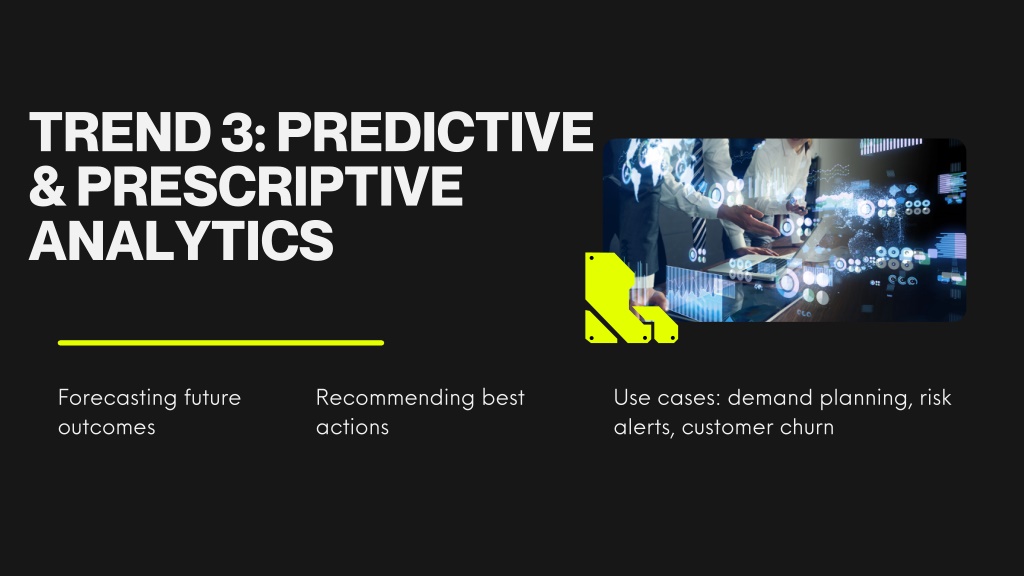 TREND 3: PREDICTIVE & PRESCRIPTIVE ANALYTICS

Forecasting future outcomes

Recommending best actions

Use cases: demand planning, risk alerts, customer churn